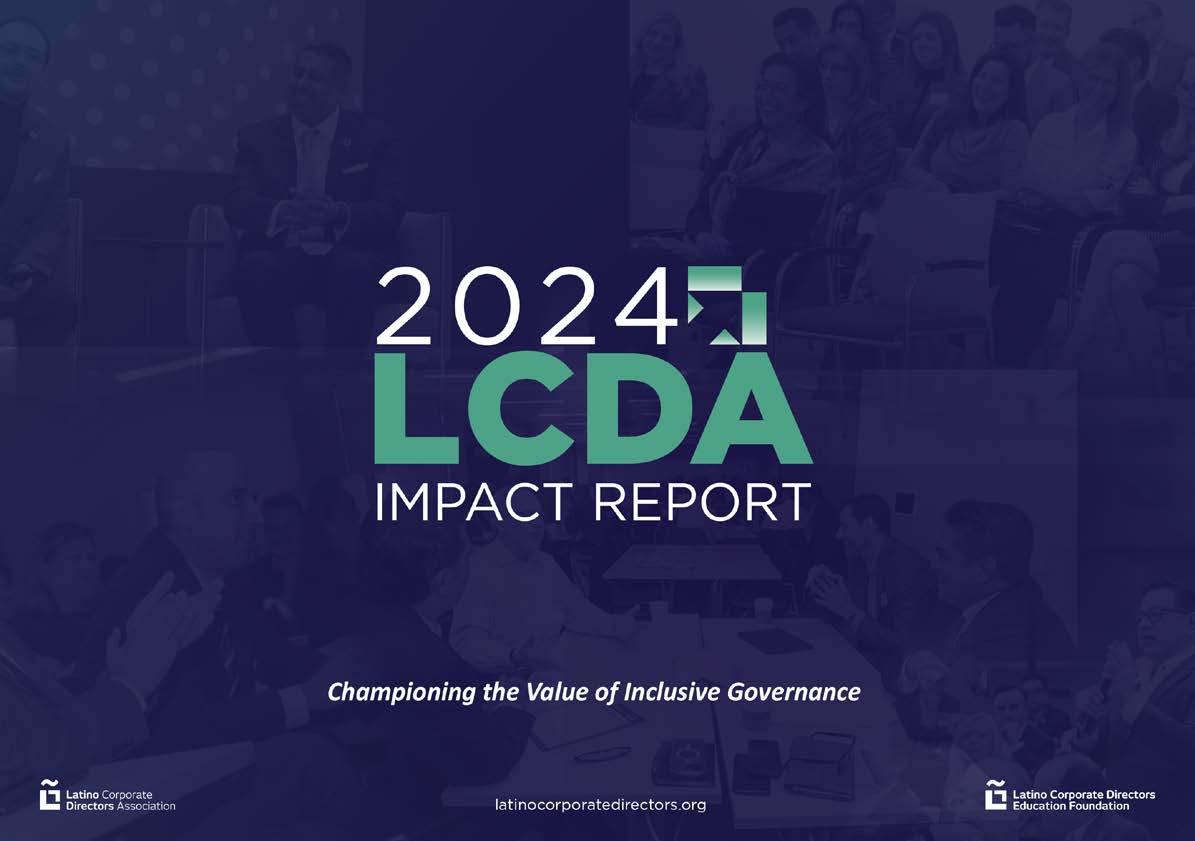 2024
LCDA
IMPACT REPORT

Championing the Value of Inclusive Governance

Latino Corporate Directors Association

latinocorporatedirectors.org

Latino Corporate Directors Education Foundation